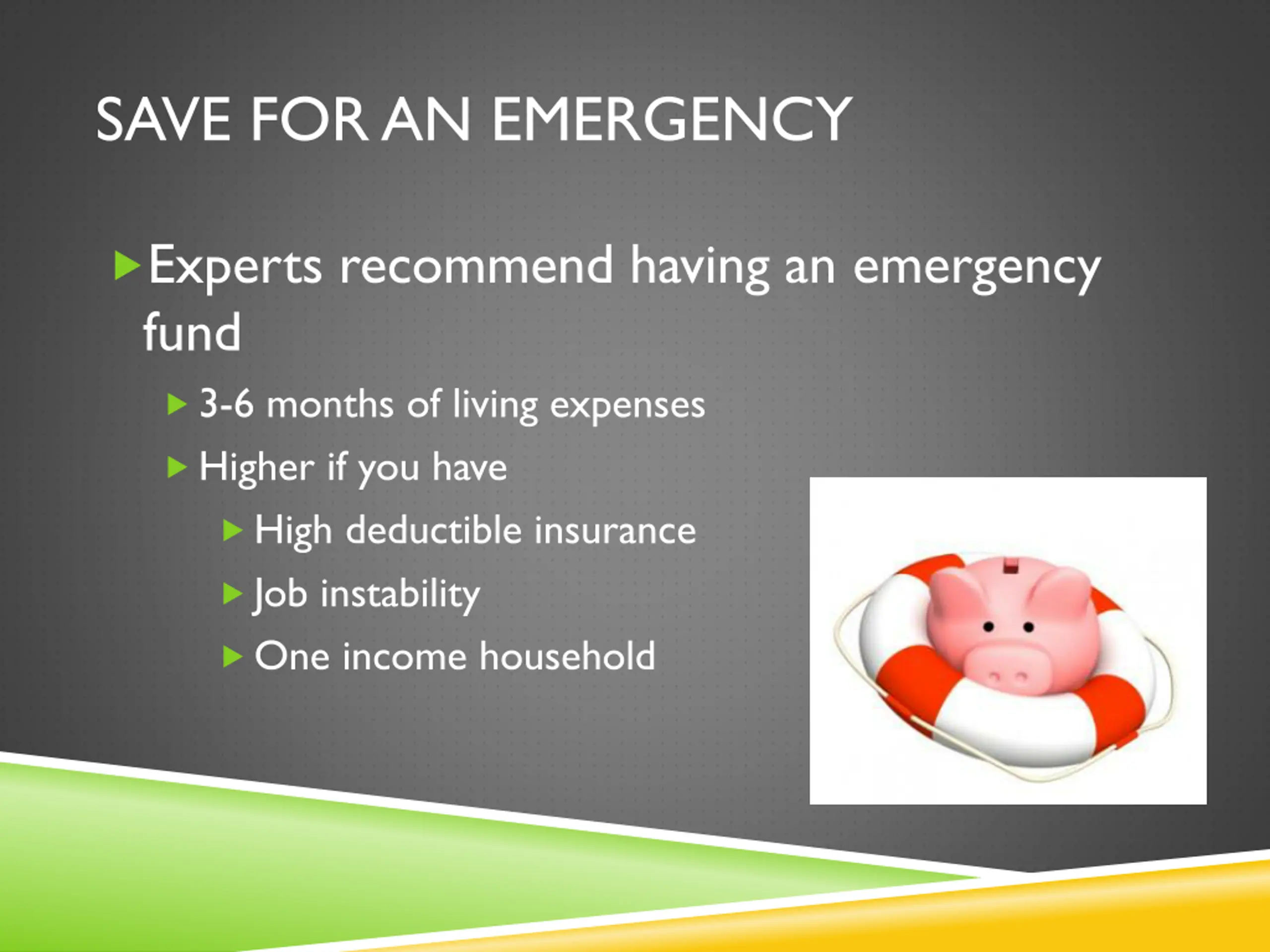 SAVE FOR AN EMERGENCY

Experts recommend having an emergency fund

3-6 months of living expenses

Higher if you have

High deductible insurance

Job instability

One income household